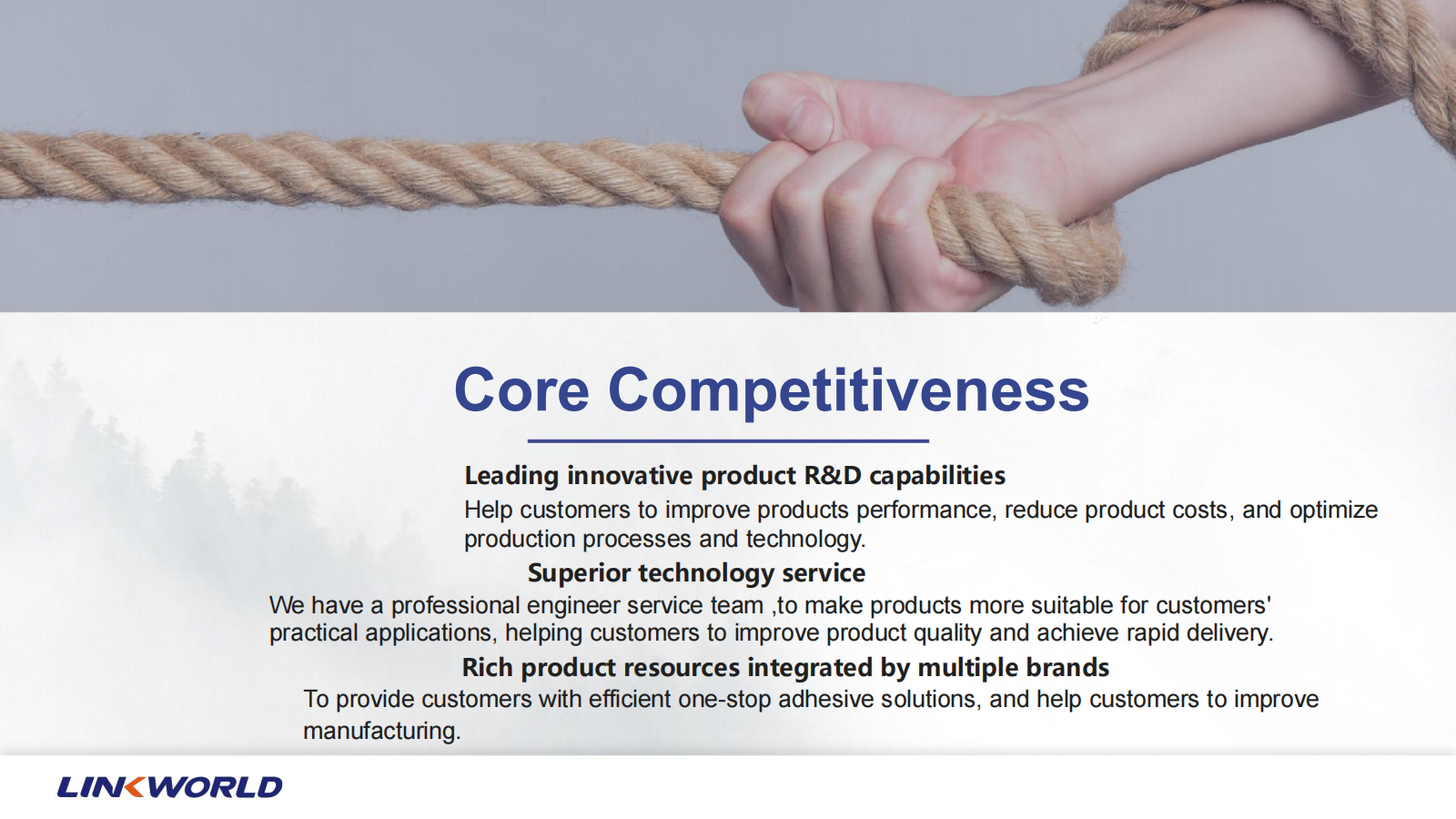 Core Competitiveness

Leading innovative product R&D capabilities

Help customers to improve products performance, reduce product costs, and optimize production processes and technology.

Superior technology service

We have a professional engineer service team ,to make products more suitable for customers' practical applications, helping customers to improve product quality and achieve rapid delivery.

Rich product resources integrated by multiple brands

To provide customers with efficient one-stop adhesive solutions, and help customers to improve manufacturing.

LINKWORLD